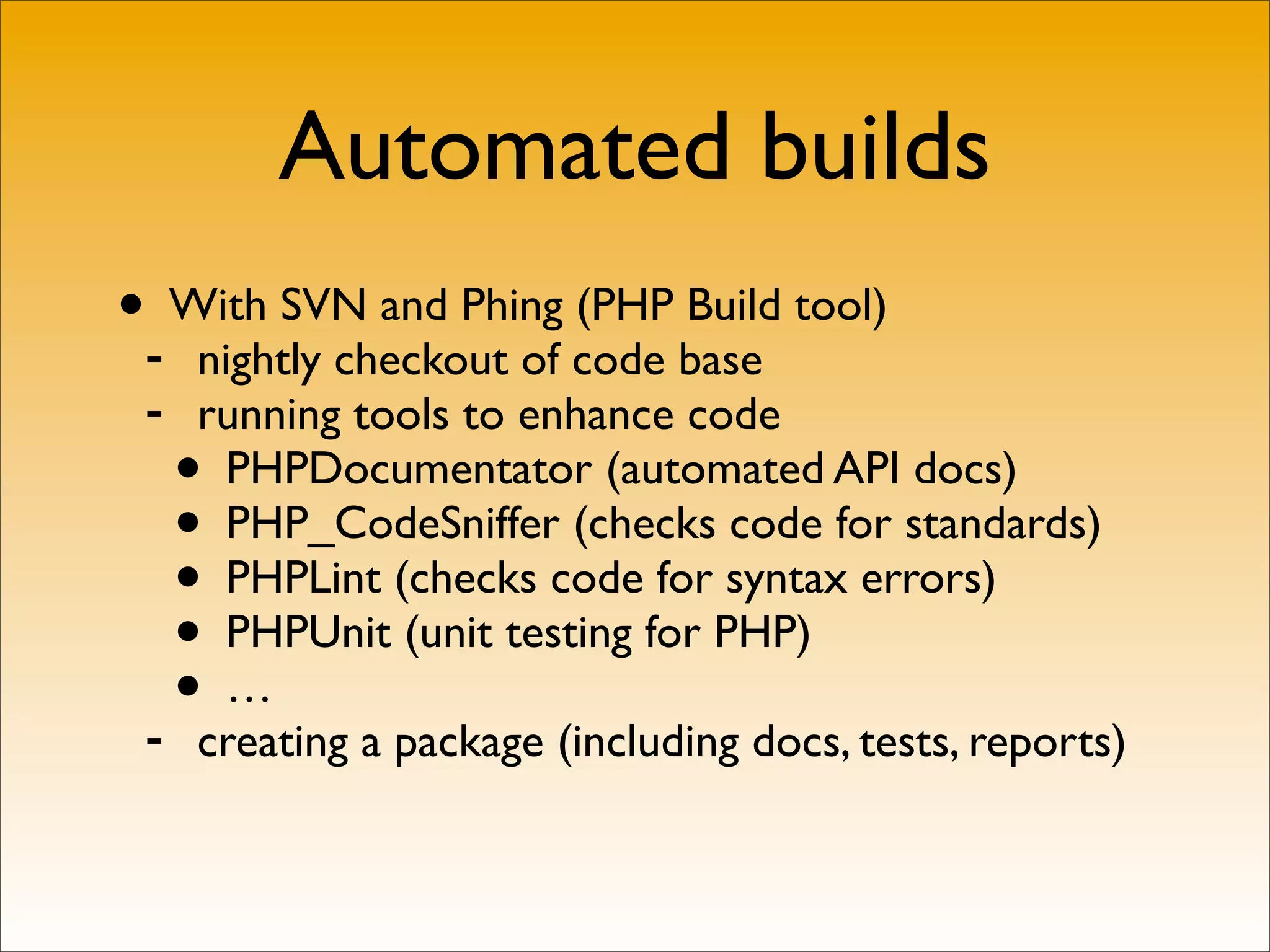 Automated builds

• With SVN and Phing (PHP Build tool)
- nightly checkout of code base
- running tools to enhance code
• PHPDocumentator (automated API docs)
• PHP_CodeSniffer (checks code for standards)
• PHPLint (checks code for syntax errors)
• PHPUnit (unit testing for PHP)
• ...
- creating a package (including docs, tests, reports)